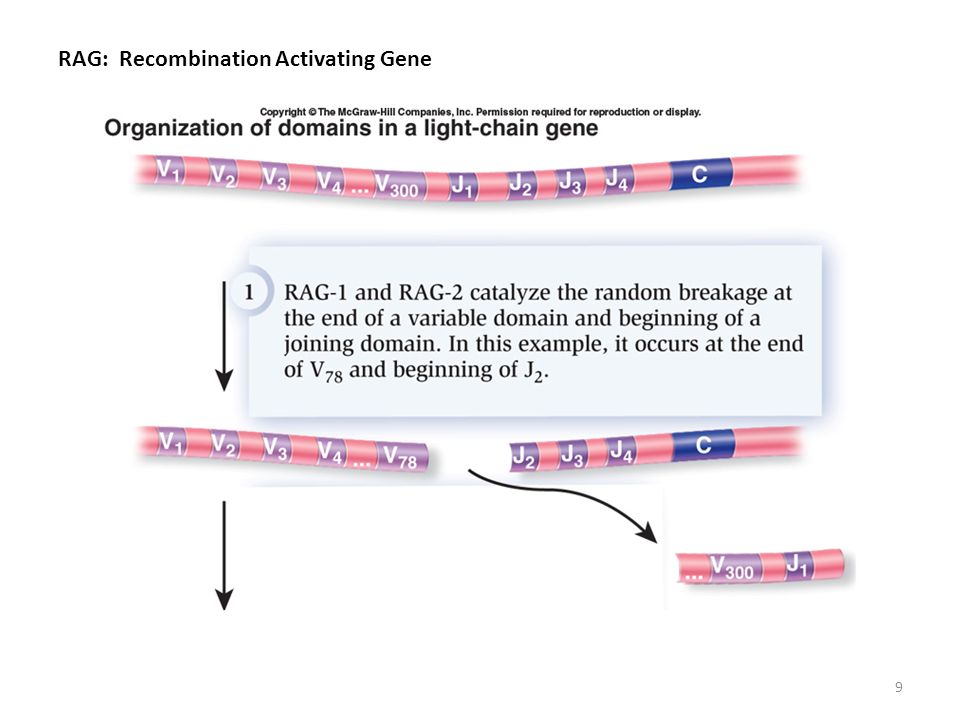 RAG: Recombination Activating Gene

Copyright © The McGraw-Hill Companies, Inc. Permission required for reproduction or display.

Organization of domains in a light-chain gene

$V_1$ $V_2$ $V_3$ $V_4$ ... $V_{300}$ $J_1$ $J_2$ $J_3$ $J_4$ C

1 RAG-1 and RAG-2 catalyze the random breakage at the end of a variable domain and beginning of a joining domain. In this example, it occurs at the end of $V_{78}$ and beginning of $J_2$.

$V_1$ $V_2$ $V_3$ $V_4$ ... $V_{78}$ $J_2$ $J_3$ $J_4$ C

... $V_{300}$ $J_1$

9